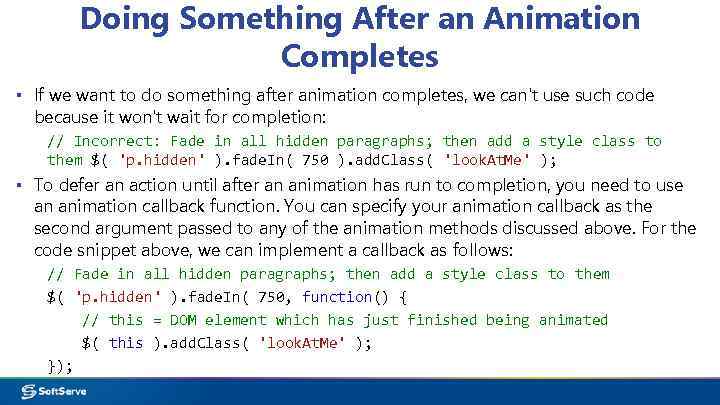 Doing Something After an Animation Completes

▪ If we want to do something after animation completes, we can't use such code because it won't wait for completion:

// Incorrect: Fade in all hidden paragraphs; then add a style class to them $( 'p.hidden' ).fadeIn( 750 ).addClass( 'lookAtMe' );

▪ To defer an action until after an animation has run to completion, you need to use an animation callback function. You can specify your animation callback as the second argument passed to any of the animation methods discussed above. For the code snippet above, we can implement a callback as follows:

// Fade in all hidden paragraphs; then add a style class to them
$( 'p.hidden' ).fadeIn( 750, function() {
// this = DOM element which has just finished being animated
$( this ).addClass( 'lookAtMe' );
});

SoftServe